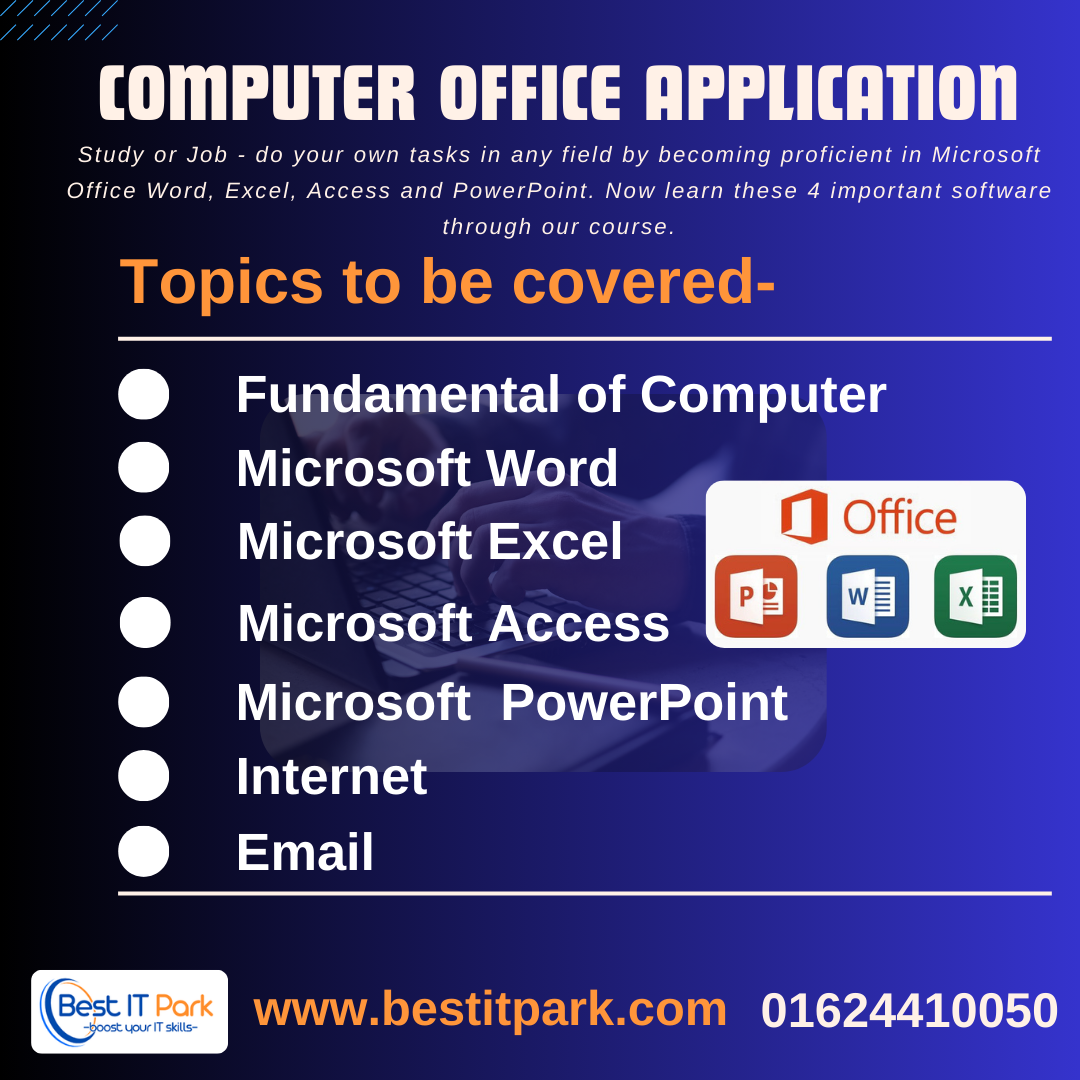 COMPUTER OFFICE APPLICATION

Study or Job - do your own tasks in any field by becoming proficient in Microsoft Office Word, Excel, Access and PowerPoint. Now learn these 4 important software through our course.

Topics to be covered-

Fundamental of Computer
Microsoft Word
Microsoft Excel
Microsoft Access
Microsoft PowerPoint
Internet
Email

Office

P W X

Best IT Park
-boost your IT skills-

www.bestitpark.com 01624410050